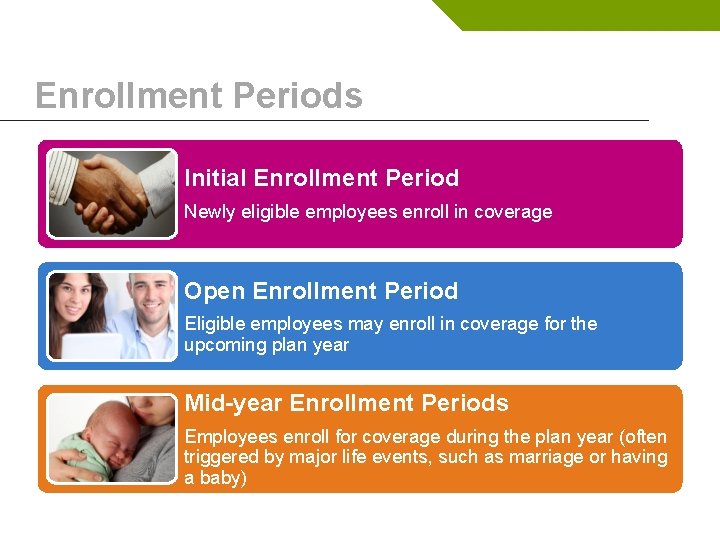 Enrollment Periods

Initial Enrollment Period

Newly eligible employees enroll in coverage

Open Enrollment Period

Eligible employees may enroll in coverage for the upcoming plan year

Mid-year Enrollment Periods

Employees enroll for coverage during the plan year (often triggered by major life events, such as marriage or having a baby)